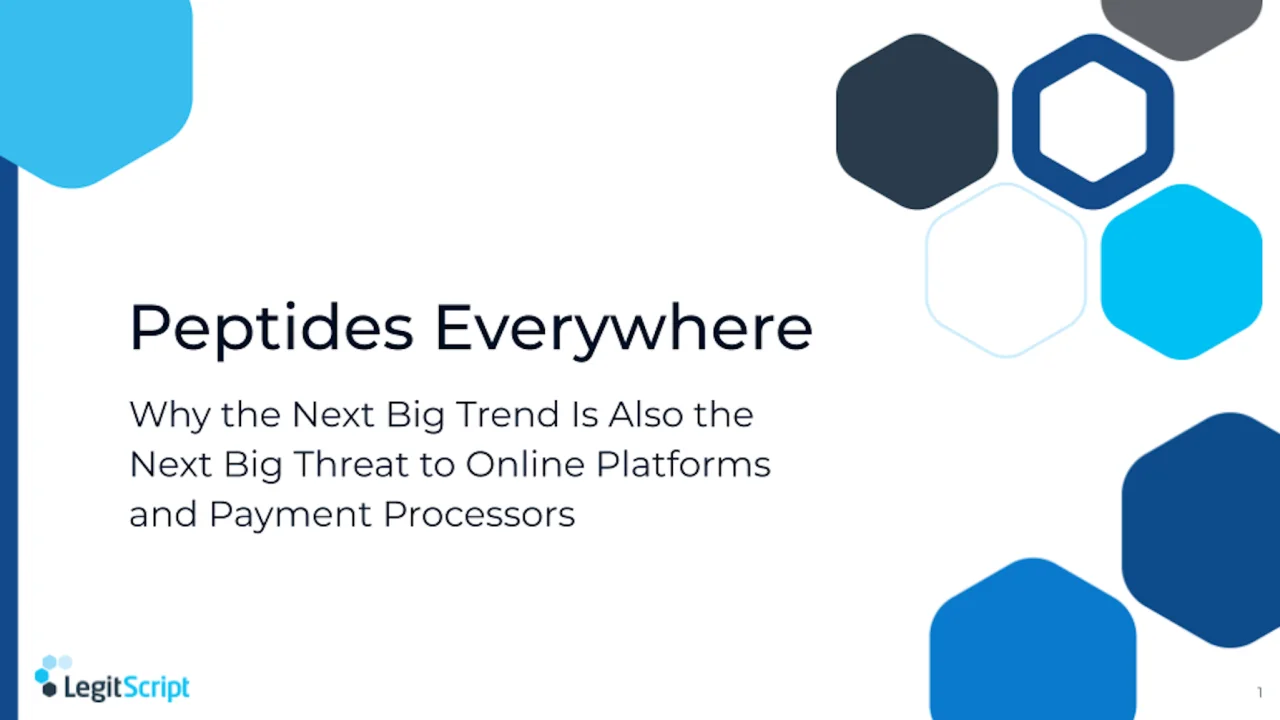 Peptides Everywhere

Why the Next Big Trend Is Also the Next Big Threat to Online Platforms and Payment Processors

LegitScript

1